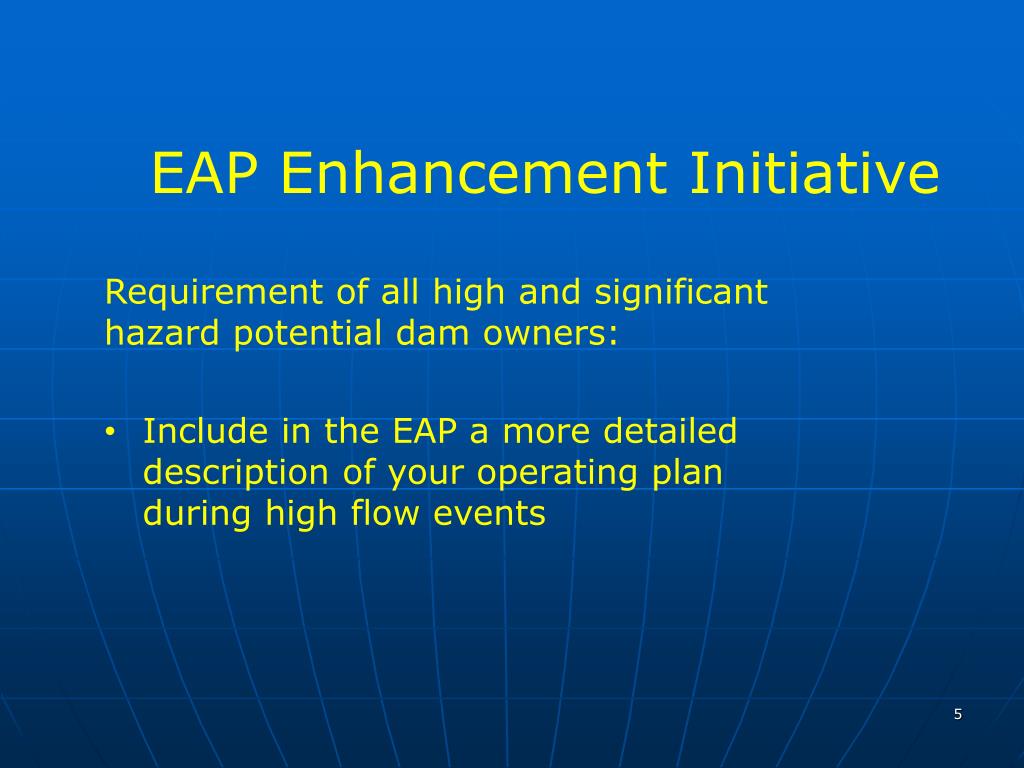 EAP Enhancement Initiative

Requirement of all high and significant hazard potential dam owners:

• Include in the EAP a more detailed description of your operating plan during high flow events

5